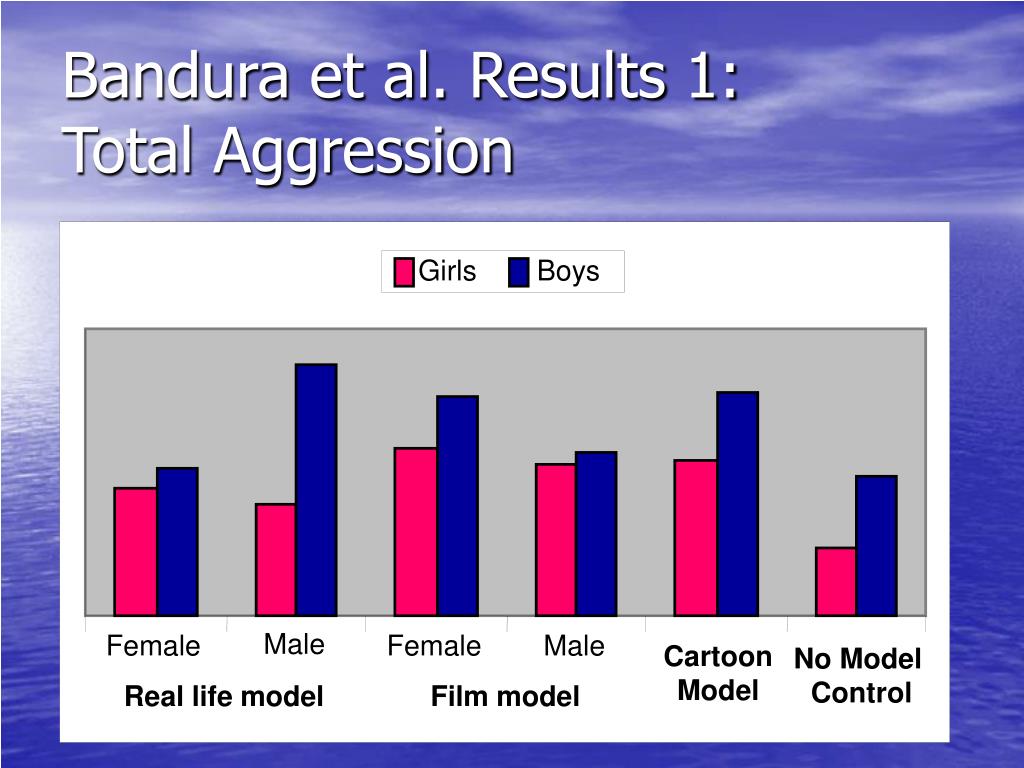 Bandura et al. Results 1:
Total Aggression

Girls Boys

Female
Male
Female
Male
Cartoon Model
No Model Control

Real life model
Film model